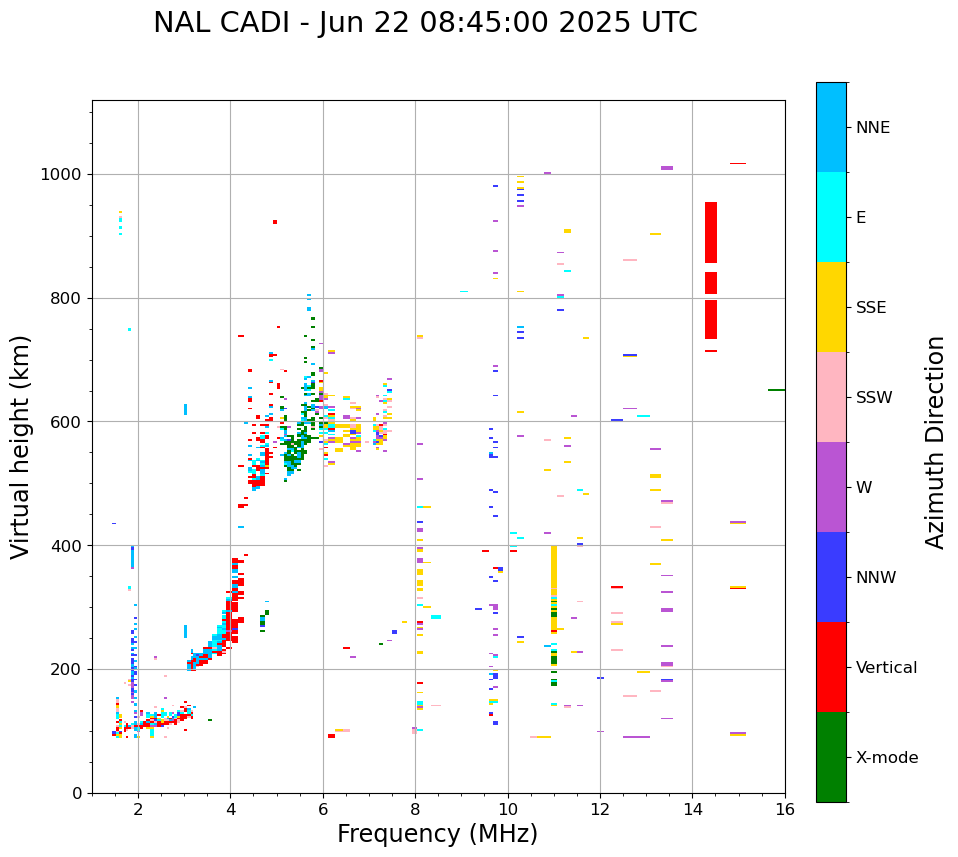 NAL CADI - Jun 22 08:45:00 2025 UTC

Virtual height (km)

1000
800
600
400
200
0

2
4
6
8
10
12
14
16

Frequency (MHz)

NNE
E
SSE
SSW
W
NNW
Vertical
X-mode

Azimuth Direction